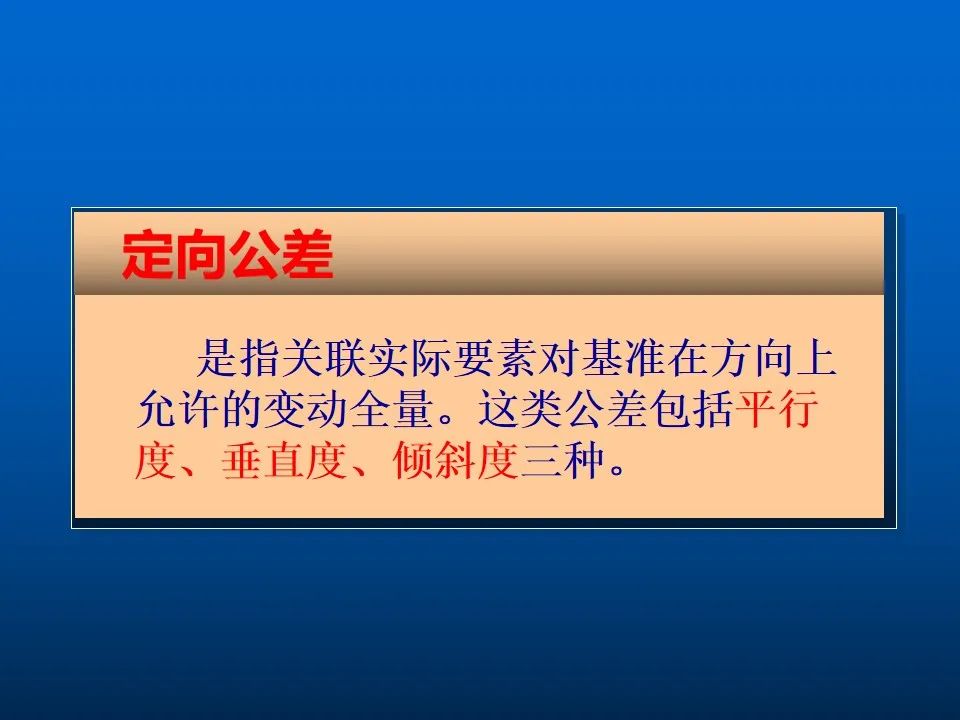 定向公差

是指关联实际要素对基准在方向上允许的变动全量。这类公差包括平行度、垂直度、倾斜度三种。